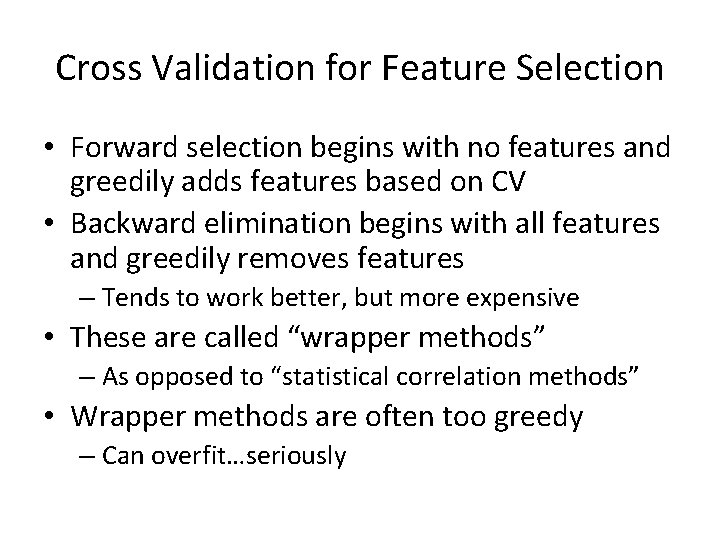 Cross Validation for Feature Selection

• Forward selection begins with no features and greedily adds features based on CV

• Backward elimination begins with all features and greedily removes features

– Tends to work better, but more expensive

• These are called “wrapper methods”

– As opposed to “statistical correlation methods”

• Wrapper methods are often too greedy

– Can overfit…seriously